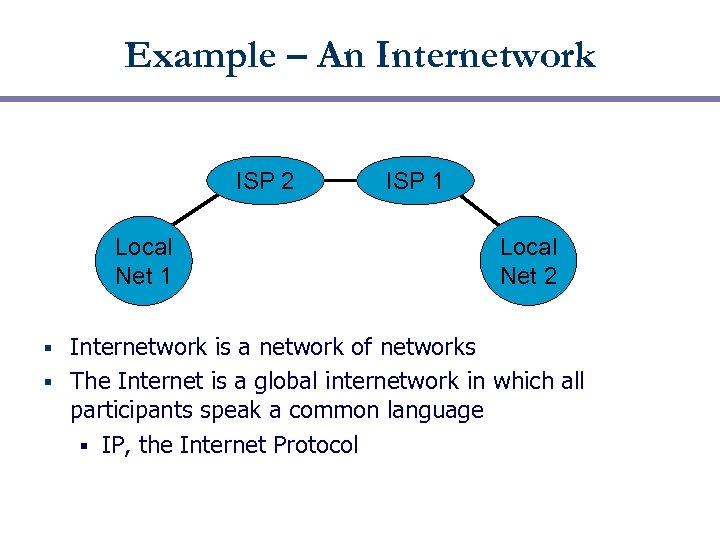 Example – An Internetwork

ISP 2

ISP 1

Local Net 1

Local Net 2

▪ Internetwork is a network of networks
▪ The Internet is a global internetwork in which all participants speak a common language
  ▪ IP, the Internet Protocol